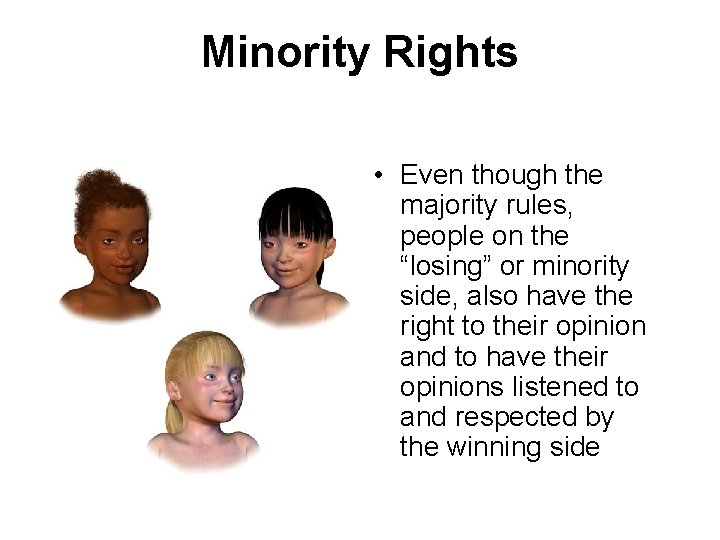 Minority Rights

• Even though the majority rules, people on the “losing” or minority side, also have the right to their opinion and to have their opinions listened to and respected by the winning side